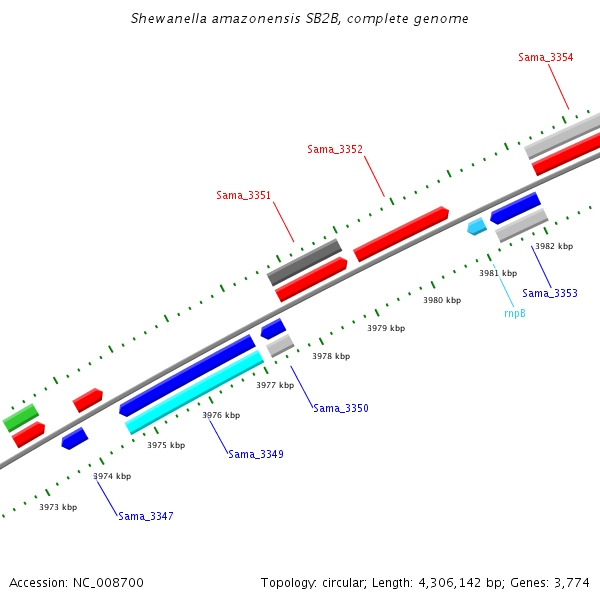 Shewanella amazonensis SB2B, complete genome

Sama_3354

Sama_3352

Sama_3351

3982 kbp

3981 kbp

Sama_3353

3980 kbp

rnpB

3979 kbp

3978 kbp

3977 kbp

Sama_3350

3976 kbp

3975 kbp

Sama_3349

3974 kbp

3973 kbp

Sama_3347

Accession: NC_008700

Topology: circular; Length: 4,306,142 bp; Genes: 3,774